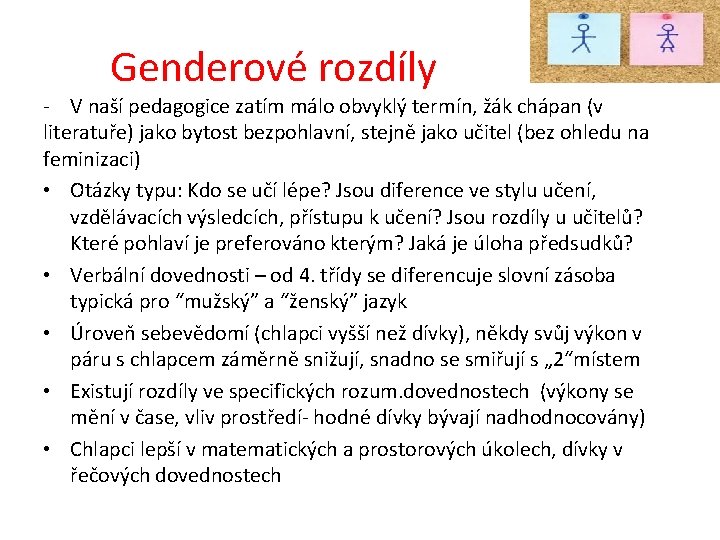 Genderové rozdíly

- V naší pedagogice zatím málo obvyklý termín, žák chápan (v literatuře) jako bytost bezpohlavní, stejně jako učitel (bez ohledu na feminizaci)

• Otázky typu: Kdo se učí lépe? Jsou diference ve stylu učení, vzdělávacích výsledcích, přístupu k učení? Jsou rozdíly u učitelů? Které pohlaví je preferováno kterým? Jaká je úloha předsudků?

• Verbální dovednosti – od 4. třídy se diferencuje slovní zásoba typická pro "mužský" a "ženský" jazyk

• Úroveň sebevědomí (chlapci vyšší než dívky), někdy svůj výkon v páru s chlapcem záměrně snižují, snadno se smiřují s „2"místem

• Existují rozdíly ve specifických rozum.dovednostech (výkony se mění v čase, vliv prostředí- hodné dívky bývají nadhodnocovány)

• Chlapci lepší v matematických a prostorových úkolech, dívky v řečových dovednostech